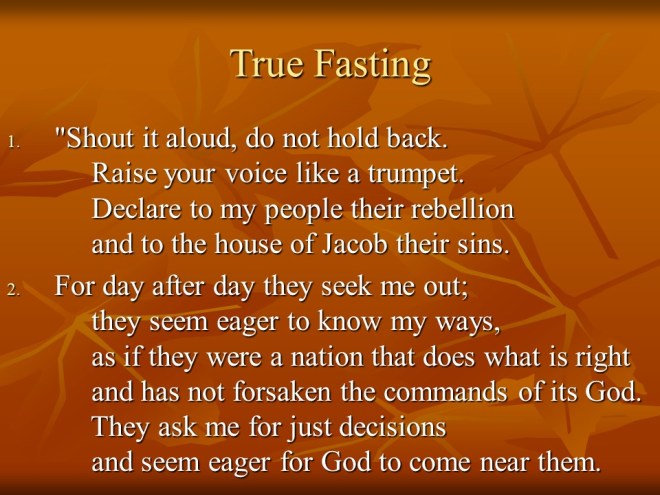 True Fasting

1. "Shout it aloud, do not hold back.
Raise your voice like a trumpet.
Declare to my people their rebellion
and to the house of Jacob their sins.

2. For day after day they seek me out;
they seem eager to know my ways,
as if they were a nation that does what is right
and has not forsaken the commands of its God.
They ask me for just decisions
and seem eager for God to come near them.